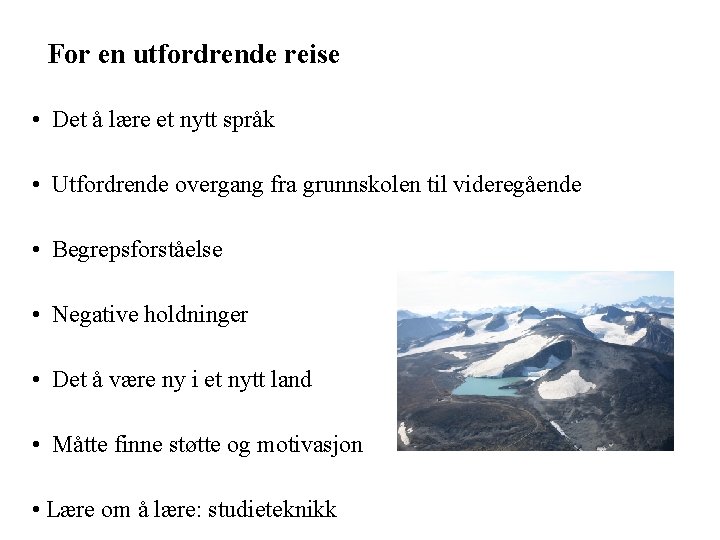 For en utfordrende reise

• Det å lære et nytt språk

• Utfordrende overgang fra grunnskolen til videregående

• Begrepsforståelse

• Negative holdninger

• Det å være ny i et nytt land

• Måtte finne støtte og motivasjon

• Lære om å lære: studieteknikk